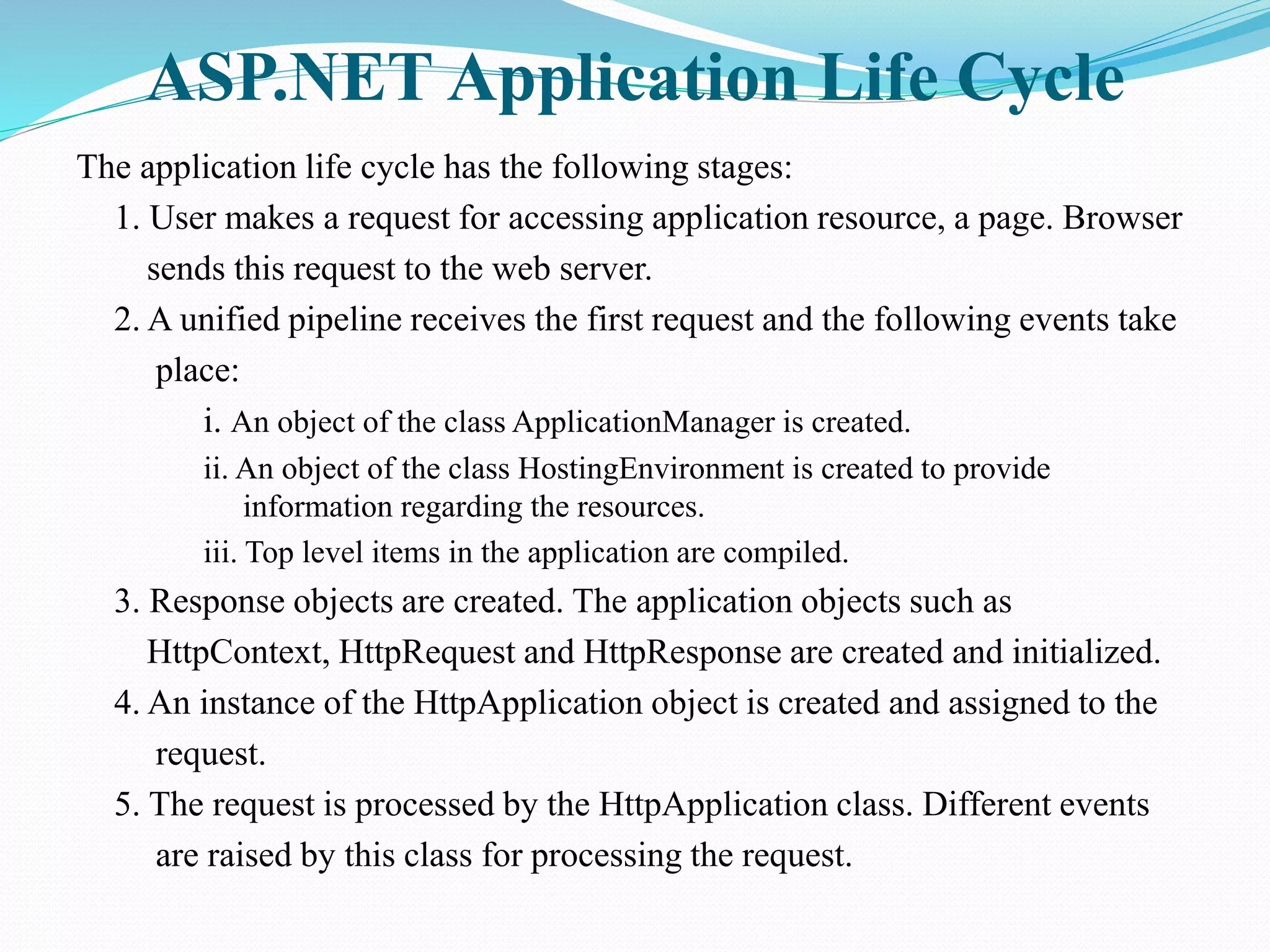 ASP.NET Application Life Cycle

The application life cycle has the following stages:

1. User makes a request for accessing application resource, a page. Browser sends this request to the web server.

2. A unified pipeline receives the first request and the following events take place:

i. An object of the class ApplicationManager is created.

ii. An object of the class HostingEnvironment is created to provide information regarding the resources.

iii. Top level items in the application are compiled.

3. Response objects are created. The application objects such as HttpContext, HttpRequest and HttpResponse are created and initialized.

4. An instance of the HttpApplication object is created and assigned to the request.

5. The request is processed by the HttpApplication class. Different events are raised by this class for processing the request.